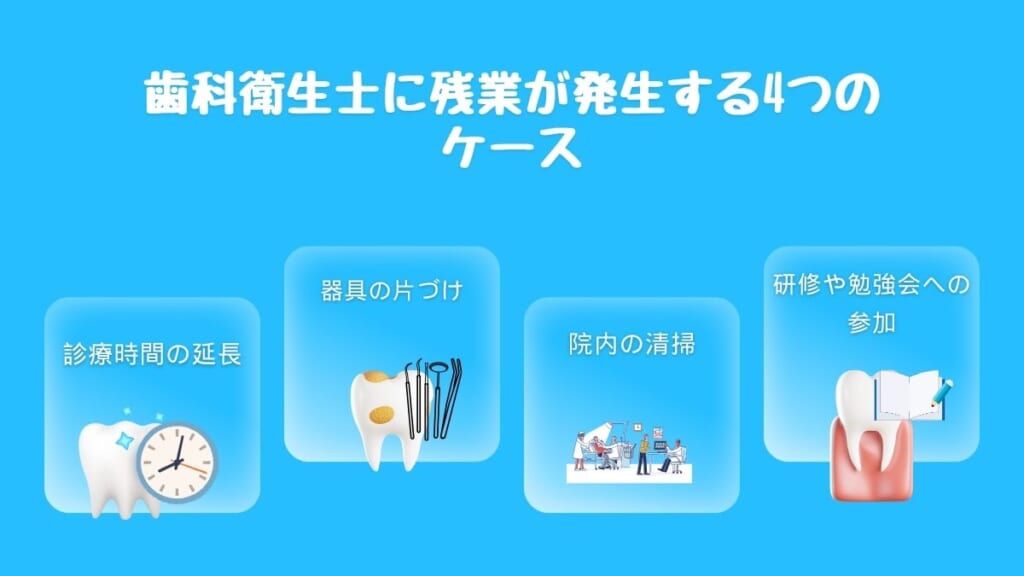 歯科衛生士に残業が発生する4つのケース

診療時間の延長

器具の片づけ

院内の清掃

研修や勉強会への参加